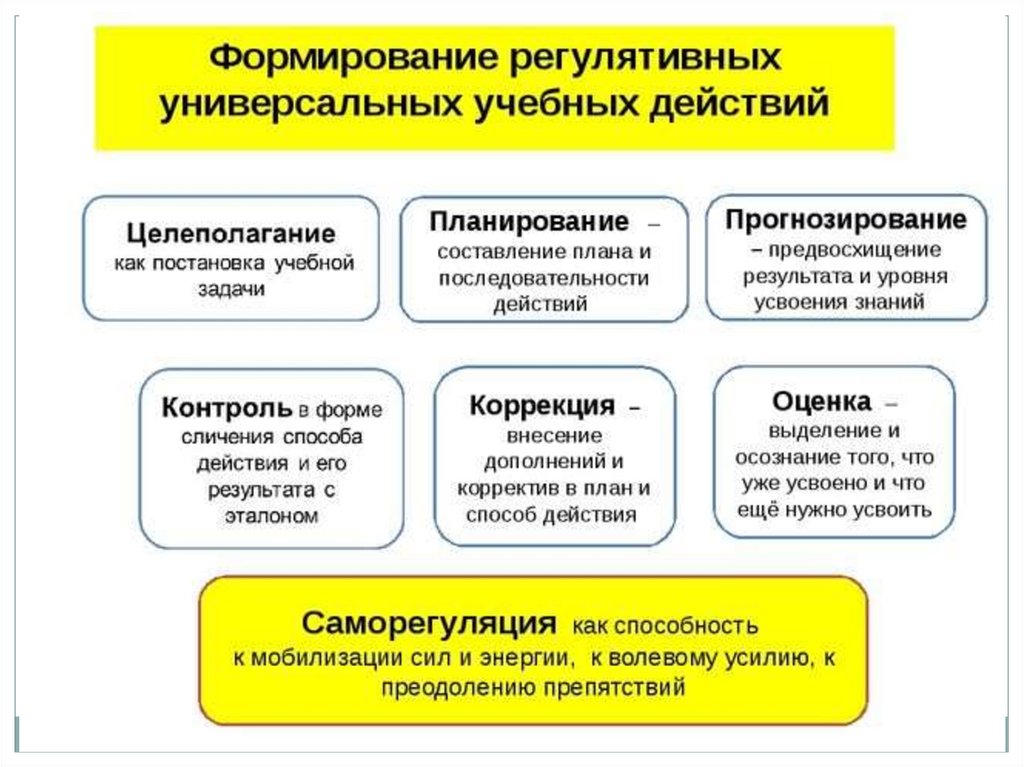 Формирование регулятивных универсальных учебных действий

Целеполагание как постановка учебной задачи

Планирование – составление плана и последовательности действий

Прогнозирование – предвосхищение результата и уровня усвоения знаний

Контроль в форме сличения способа действия и его результата с эталоном

Коррекция – внесение дополнений и корректив в план и способ действия

Оценка – выделение и осознание того, что уже усвоено и что ещё нужно усвоить

Саморегуляция как способность к мобилизации сил и энергии, к волевому усилию, к преодолению препятствий